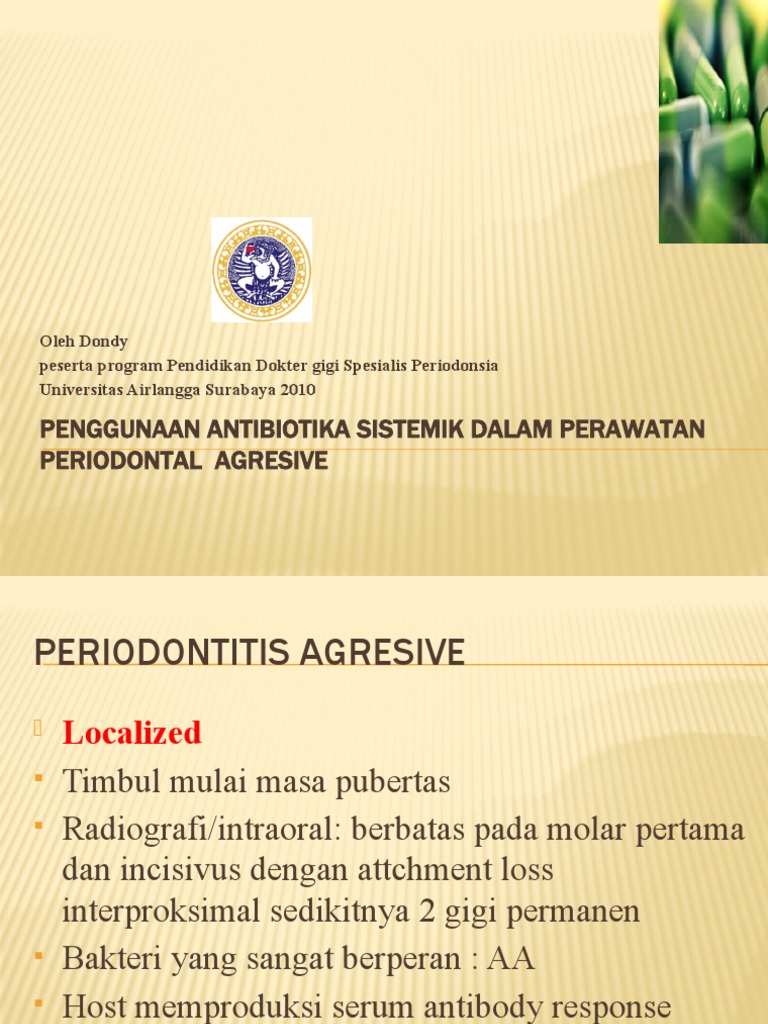 Oleh Dondy
peserta program Pendidikan Dokter gigi Spesialis Periodonsia
Universitas Airlangga Surabaya 2010

PENGGUNAAN ANTIBIOTIKA SISTEMIK DALAM PERAWATAN PERIODONTAL AGRESIVE

PERIODONTITIS AGRESIVE

Localized
Timbul mulai masa pubertas
Radiografi/intraoral: berbatas pada molar pertama dan incisivus dengan attchment loss interproksimal sedikitnya 2 gigi permanen
Bakteri yang sangat berperan : AA
Host memproduksi serum antibody response